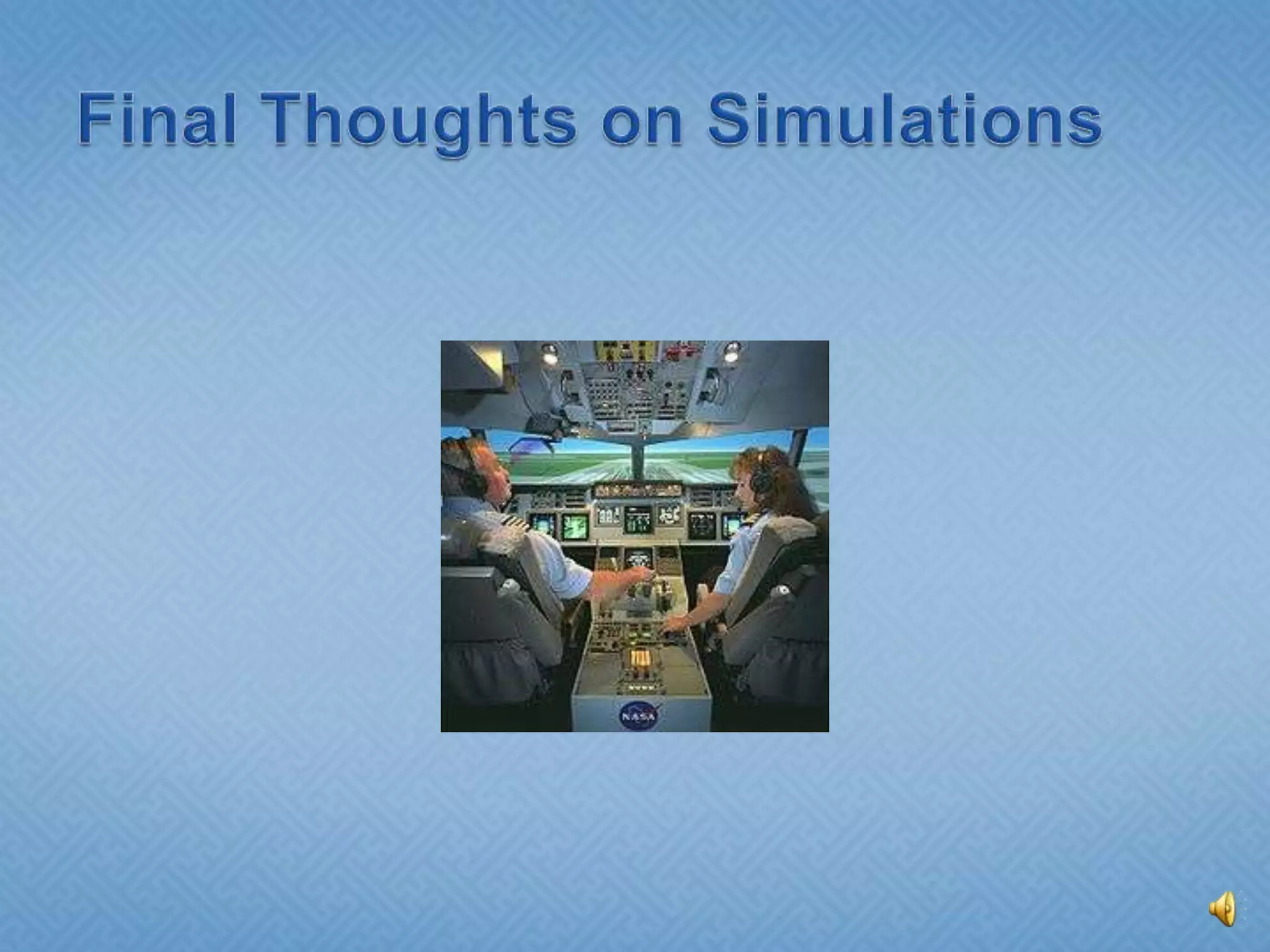 Final Thoughts on Simulations

NASA